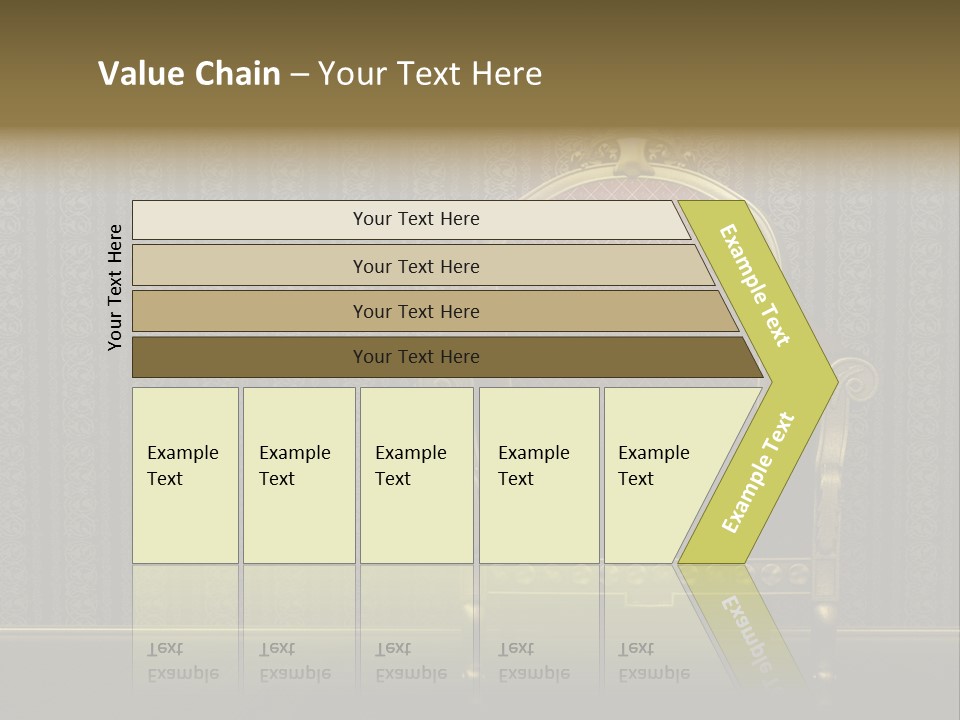 Value Chain – Your Text Here

Your Text Here

Your Text Here

Your Text Here

Your Text Here

Your Text Here

Example Text

Example Text

Example Text

Example Text

Example Text

Example Text

Example Text